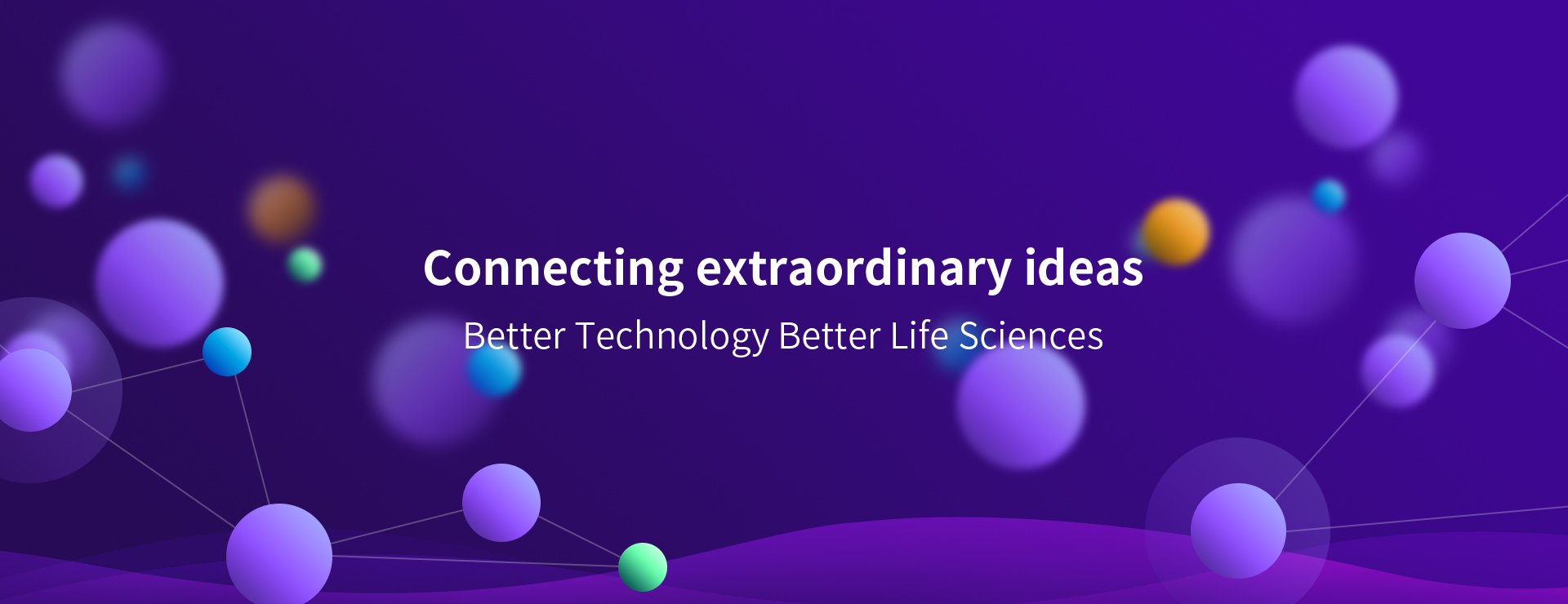 Connecting extraordinary ideas
Better Technology Better Life Sciences